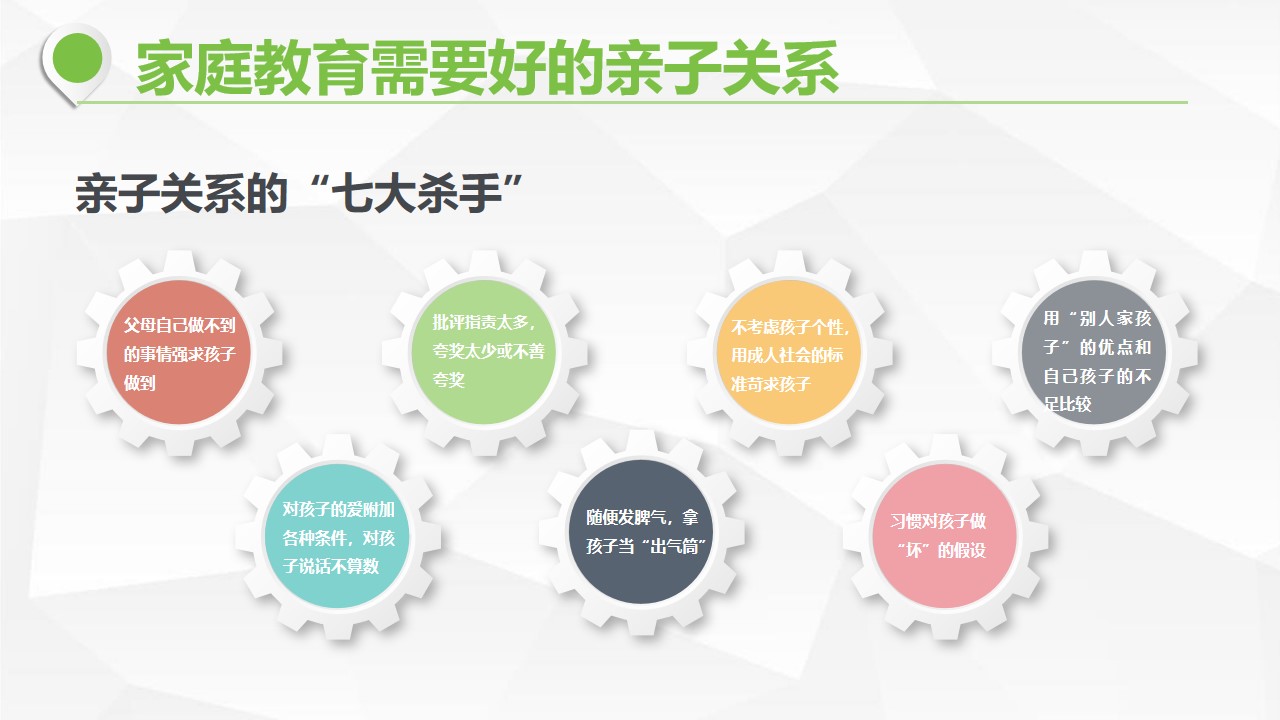 家庭教育需要好的亲子关系

亲子关系的“七大杀手”

父母自己做不到的事情强求孩子做到

批评指责太多，夸奖太少或不善夸奖

不考虑孩子个性，用成人社会的标准苛求孩子

用“别人家孩子”的优点和自己孩子的不足比较

对孩子的爱附加各种条件，对孩子说话不算数

随便发脾气，拿孩子当“出气筒”

习惯对孩子做“坏”的假设